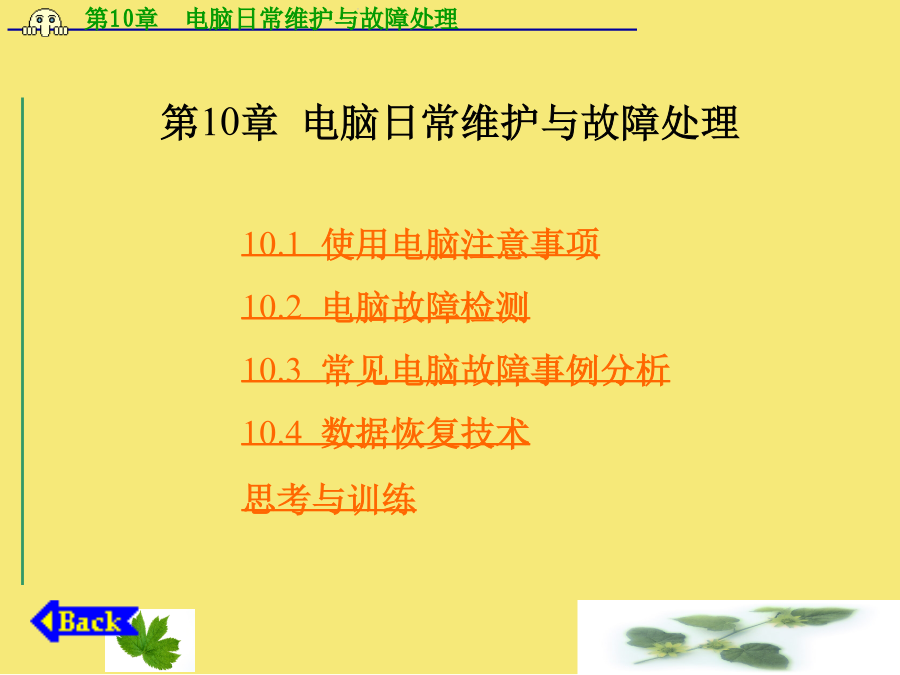 第10章　电脑日常维护与故障处理

第10章　电脑日常维护与故障处理

10.1　使用电脑注意事项

10.2　电脑故障检测

10.3　常见电脑故障事例分析

10.4　数据恢复技术

思考与训练

Back